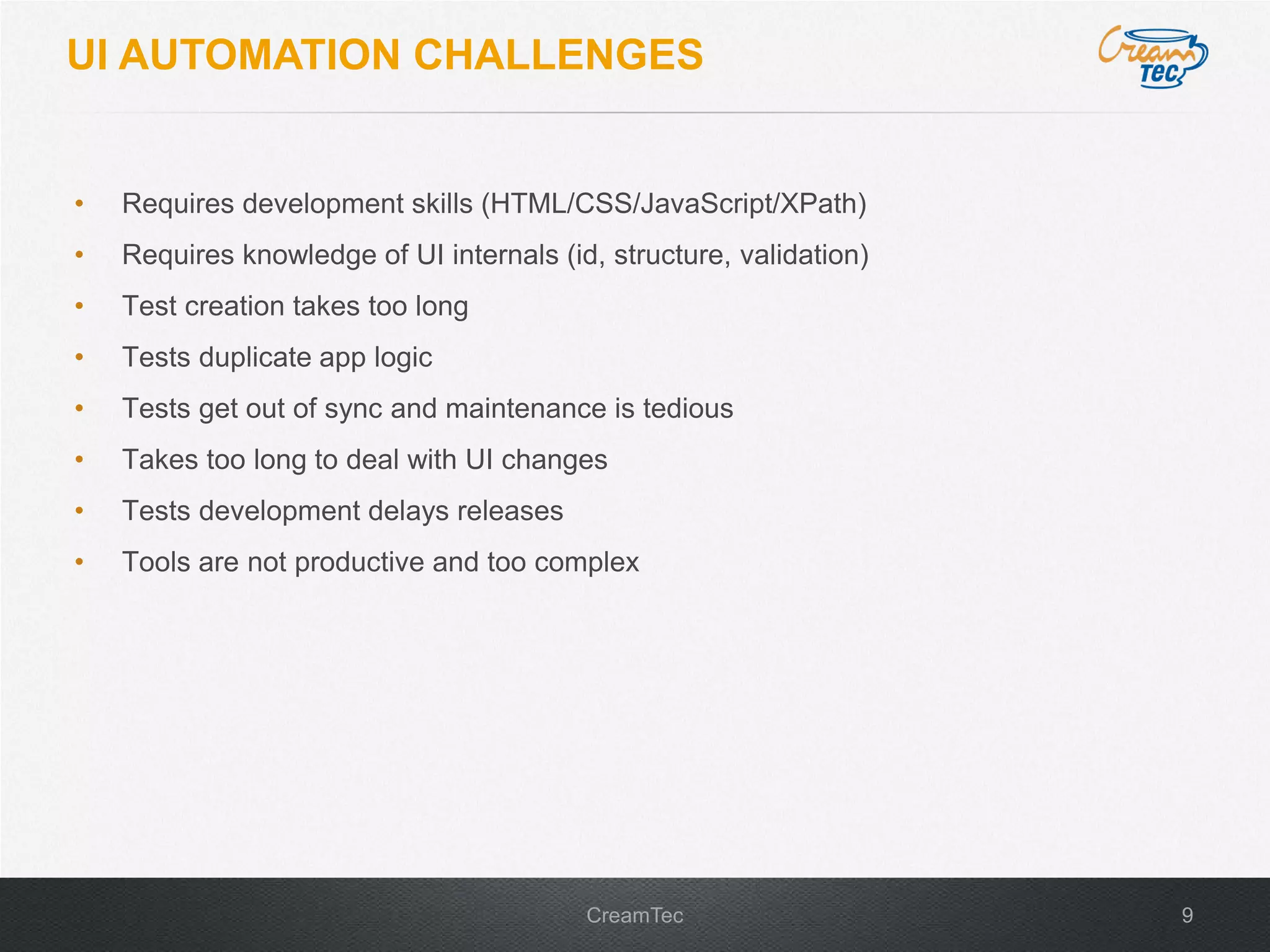 UI AUTOMATION CHALLENGES

Cream Tec

• Requires development skills (HTML/CSS/JavaScript/XPath)
• Requires knowledge of UI internals (id, structure, validation)
• Test creation takes too long
• Tests duplicate app logic
• Tests get out of sync and maintenance is tedious
• Takes too long to deal with UI changes
• Tests development delays releases
• Tools are not productive and too complex

CreamTec

9